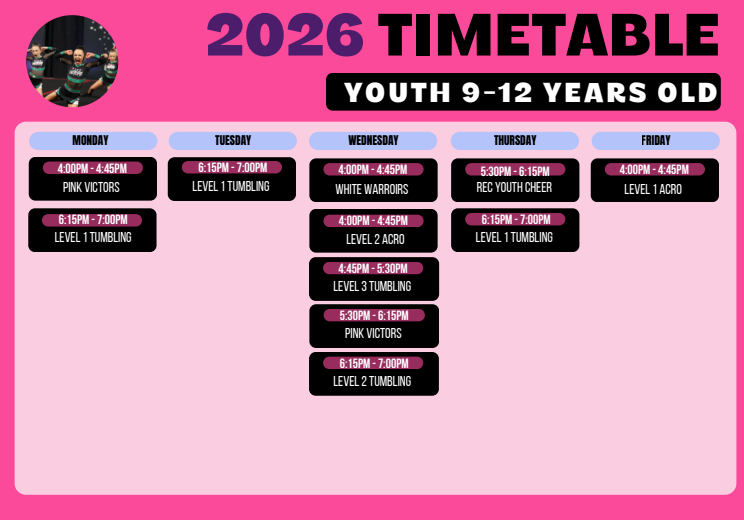 2026 TIMETABLE

YOUTH 9-12 YEARS OLD

MONDAY

4:00PM - 4:45PM
PINK VICTORS

6:15PM - 7:00PM
LEVEL 1 TUMBLING

TUESDAY

6:15PM - 7:00PM
LEVEL 1 TUMBLING

WEDNESDAY

4:00PM - 4:45PM
WHITE WARRIORS

4:00PM - 4:45PM
LEVEL 2 ACRO

4:45PM - 5:30PM
LEVEL 3 TUMBLING

5:30PM - 6:15PM
PINK VICTORS

6:15PM - 7:00PM
LEVEL 2 TUMBLING

THURSDAY

5:30PM - 6:15PM
REC YOUTH CHEER

6:15PM - 7:00PM
LEVEL 1 TUMBLING

FRIDAY

4:00PM - 4:45PM
LEVEL 1 ACRO